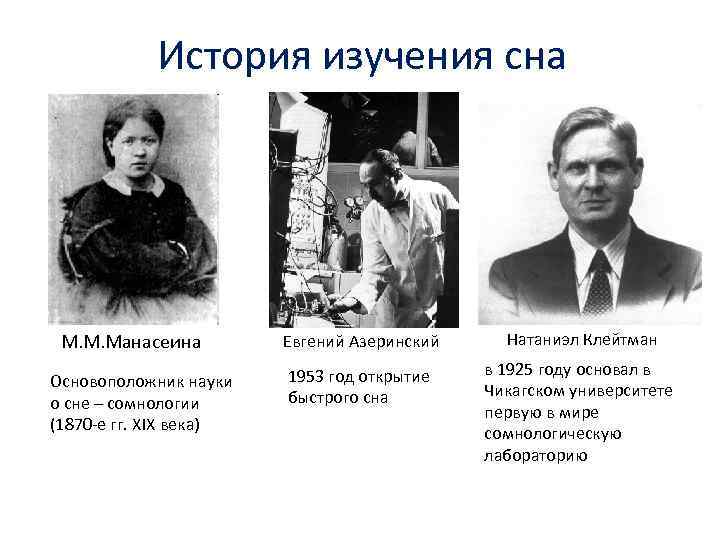 История изучения сна

М.М.Манасеина

Основоположник науки о сне – сомнологии (1870-е гг. XIX века)

Евгений Азеринский

1953 год открытие быстрого сна

Натаниэл Клейтман

в 1925 году основал в Чикагском университете первую в мире сомнологическую лабораторию